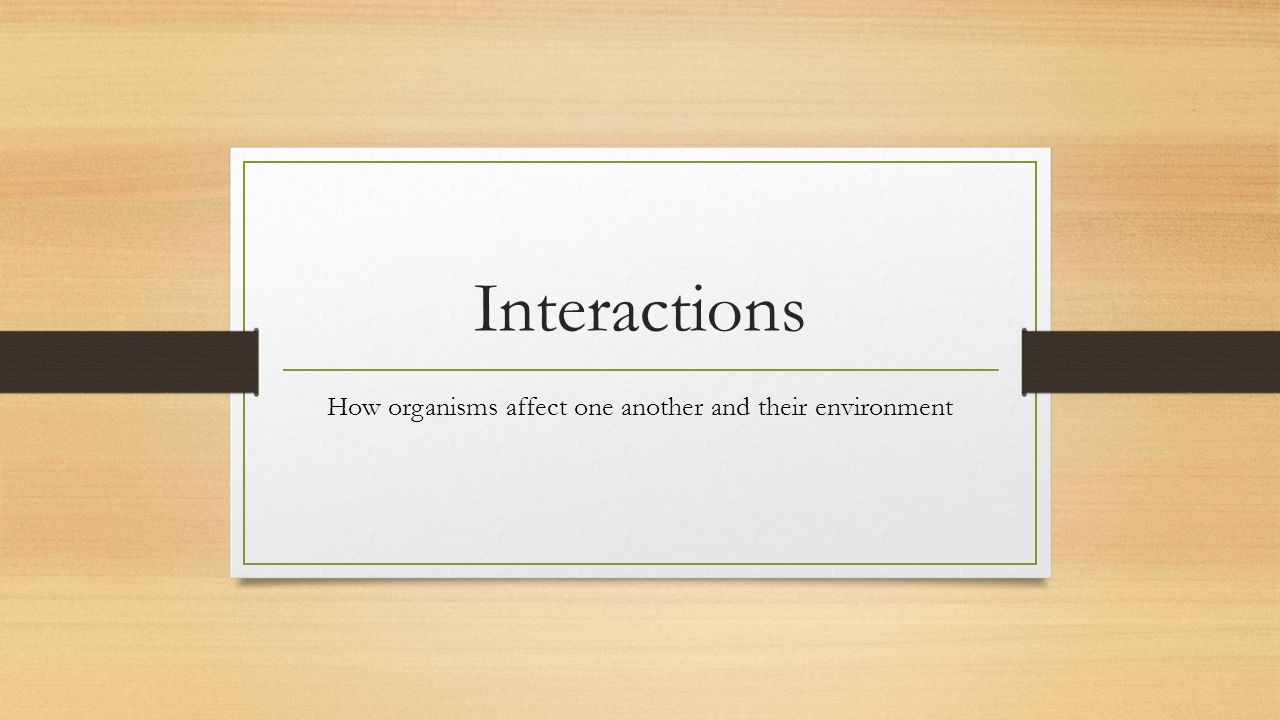 Interactions

How organisms affect one another and their environment